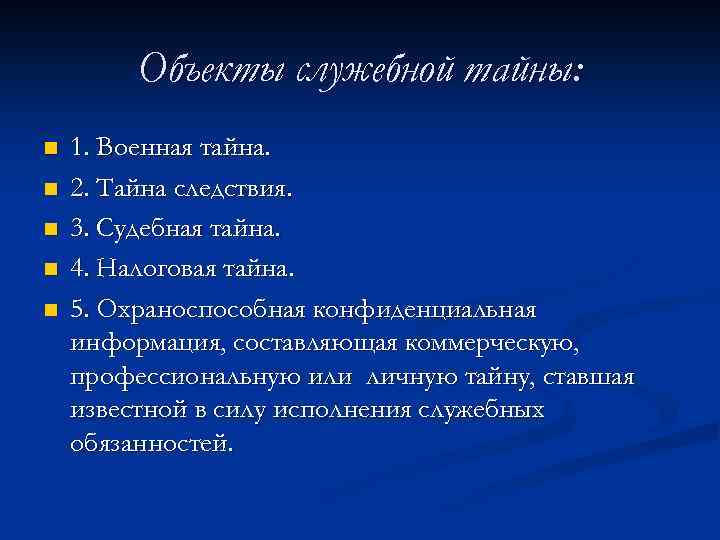 Объекты служебной тайны:

1. Военная тайна.

2. Тайна следствия.

3. Судебная тайна.

4. Налоговая тайна.

5. Охраноспособная конфиденциальная информация, составляющая коммерческую, профессиональную или  личную тайну, ставшая известной в силу исполнения служебных обязанностей.